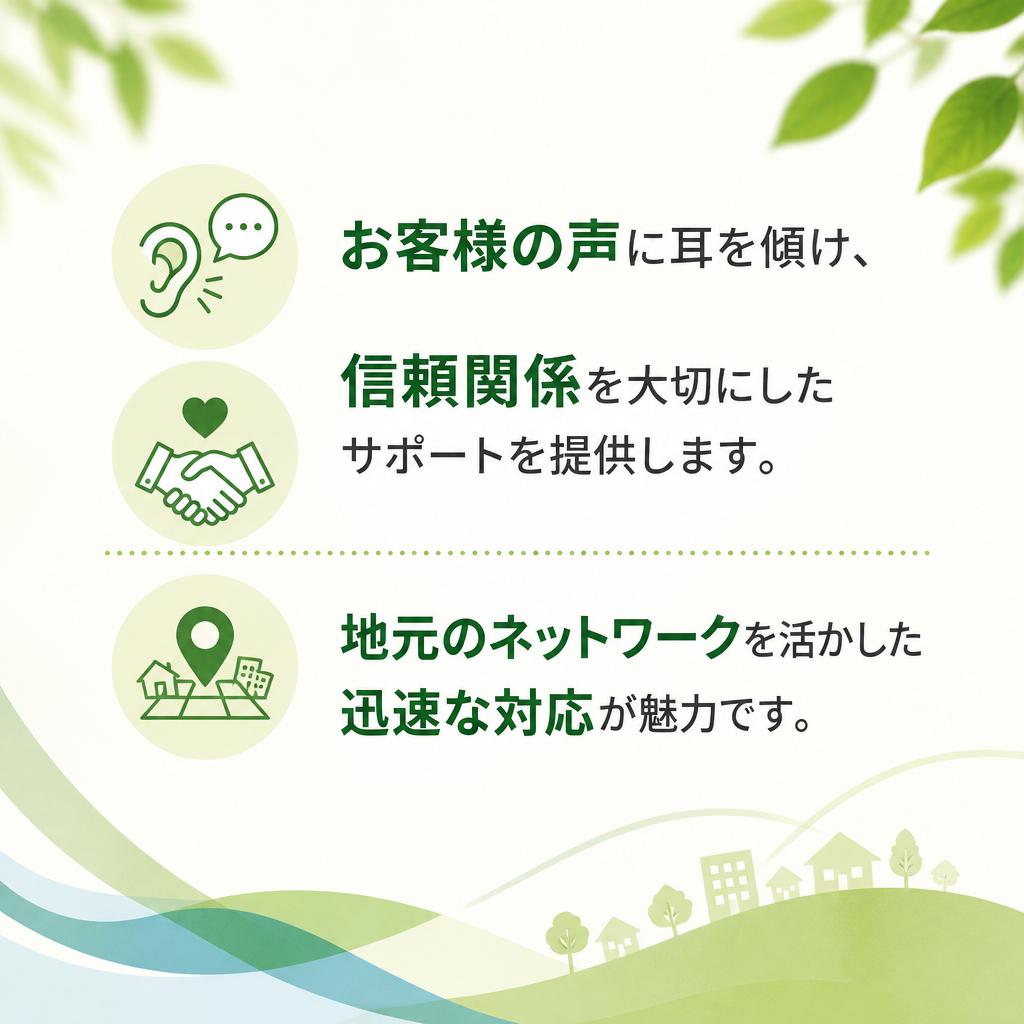 お客様の声に耳を傾け、

信頼関係を大切にしたサポートを提供します。

地元のネットワークを活かした迅速な対応が魅力です。